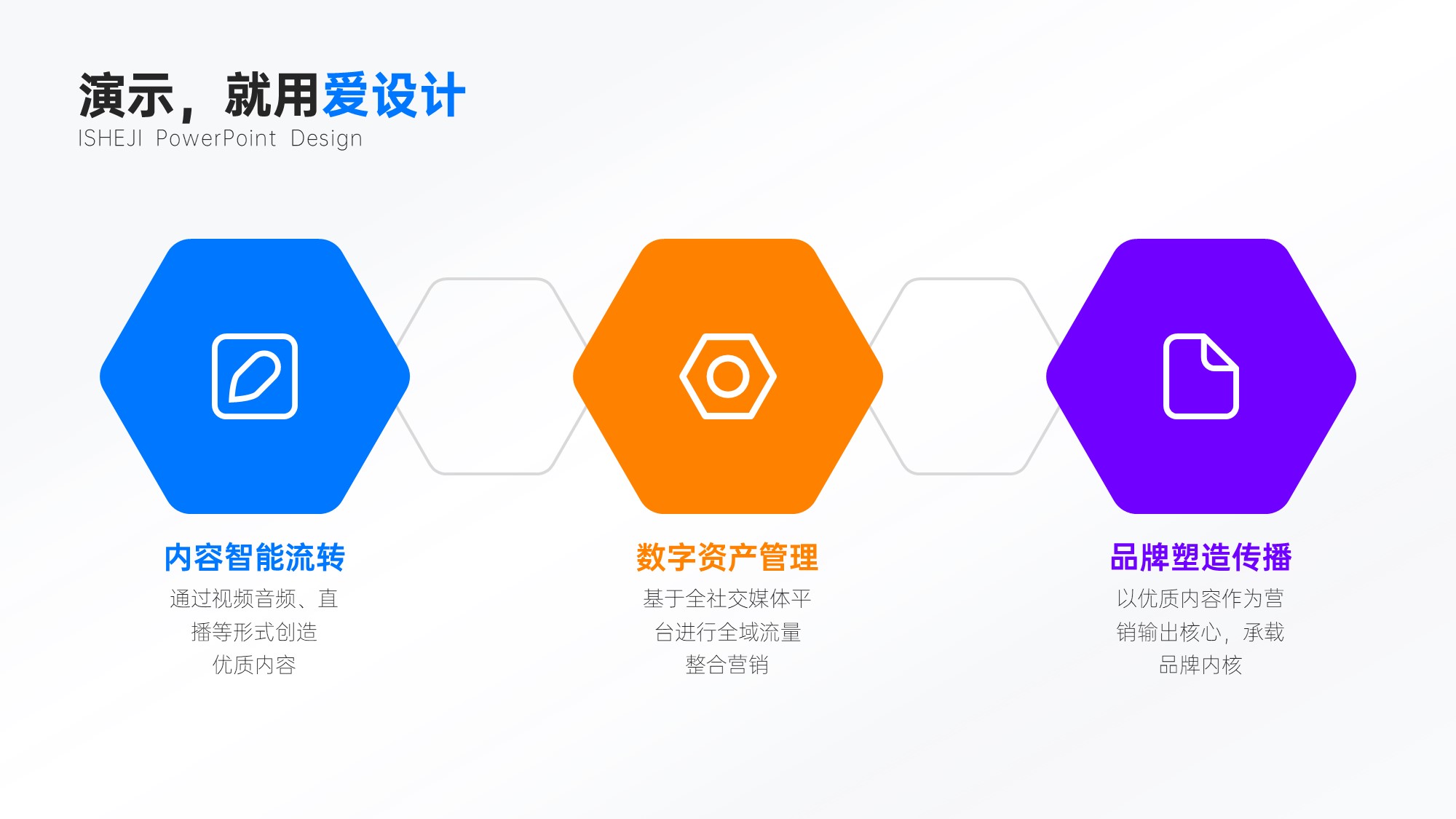 演示，就用爱设计
ISHEJI PowerPoint Design

内容智能流转
通过视频音频、直播等形式创造优质内容

数字资产管理
基于全社交媒体平台进行全域流量整合营销

品牌塑造传播
以优质内容作为营销输出核心，承载品牌内核